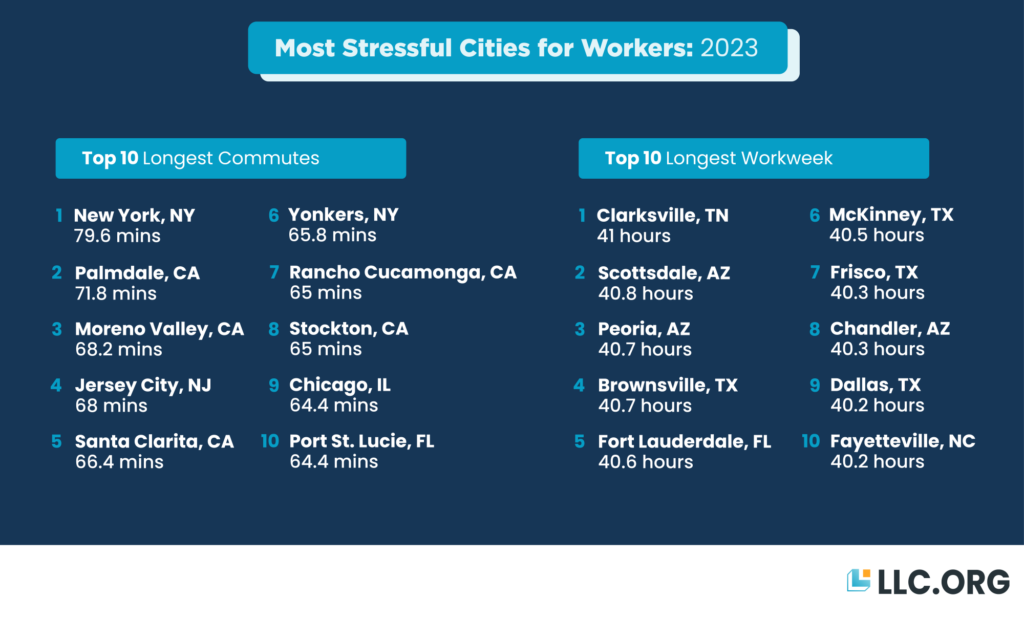 Most Stressful Cities for Workers: 2023

Top 10 Longest Commutes

1 New York, NY
79.6 mins

2 Palmdale, CA
71.8 mins

3 Moreno Valley, CA
68.2 mins

4 Jersey City, NJ
68 mins

5 Santa Clarita, CA
66.4 mins

6 Yonkers, NY
65.8 mins

7 Rancho Cucamonga, CA
65 mins

8 Stockton, CA
65 mins

9 Chicago, IL
64.4 mins

10 Port St. Lucie, FL
64.4 mins

Top 10 Longest Workweek

1 Clarksville, TN
41 hours

2 Scottsdale, AZ
40.8 hours

3 Peoria, AZ
40.7 hours

4 Brownsville, TX
40.7 hours

5 Fort Lauderdale, FL
40.6 hours

6 McKinney, TX
40.5 hours

7 Frisco, TX
40.3 hours

8 Chandler, AZ
40.3 hours

9 Dallas, TX
40.2 hours

10 Fayetteville, NC
40.2 hours

LLC.ORG